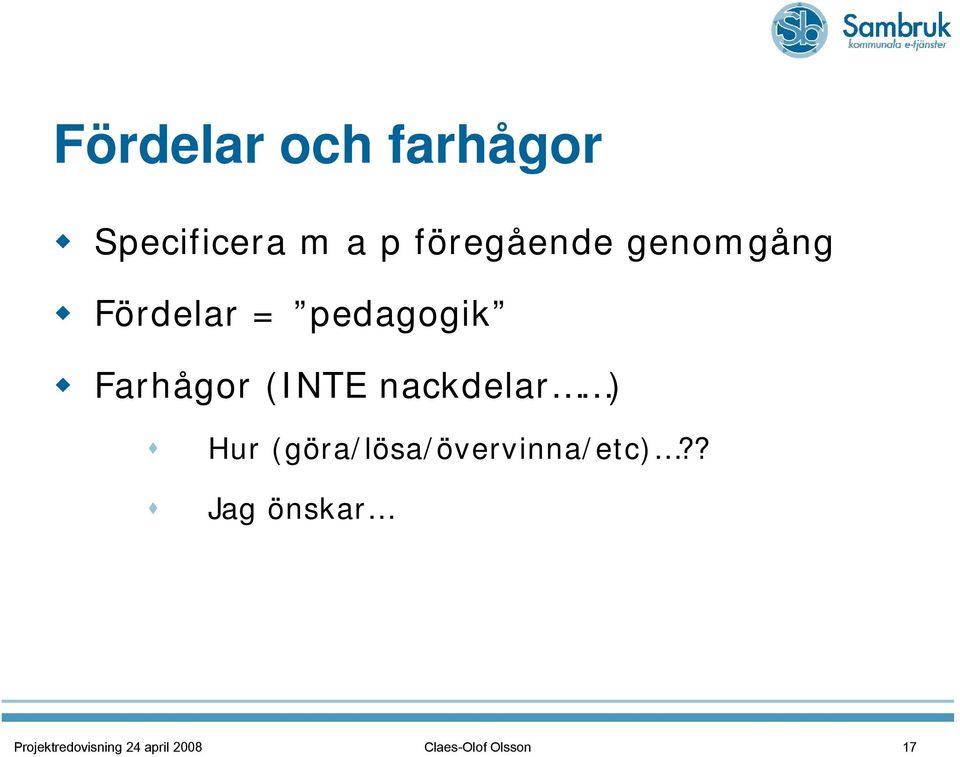 Sb Sambruk
kommunala e-tjänster

Fördelar och farhågor

Specificera m a p föregående genomgång

Fördelar = ”pedagogik”

Farhågor (INTE nackdelar…..)

Hur (göra/lösa/övervinna/etc)…??

Jag önskar…

Projektredovisning 24 april 2008 Claes-Olof Olsson 17